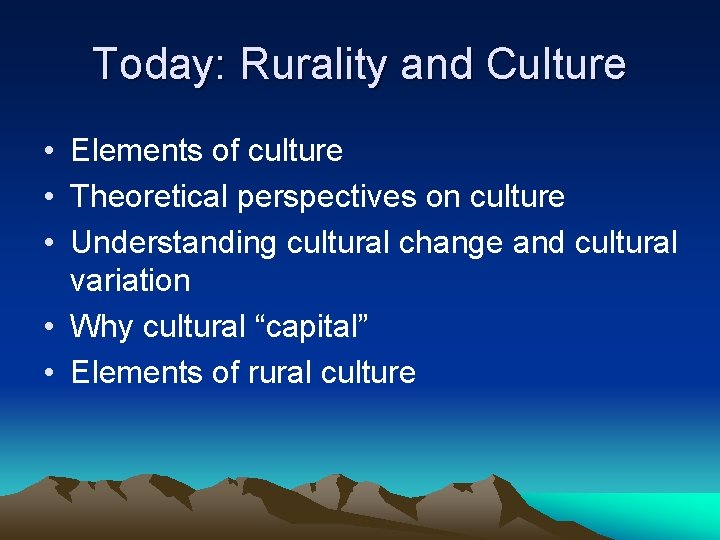 Today: Rurality and Culture

• Elements of culture
• Theoretical perspectives on culture
• Understanding cultural change and cultural variation
• Why cultural “capital”
• Elements of rural culture